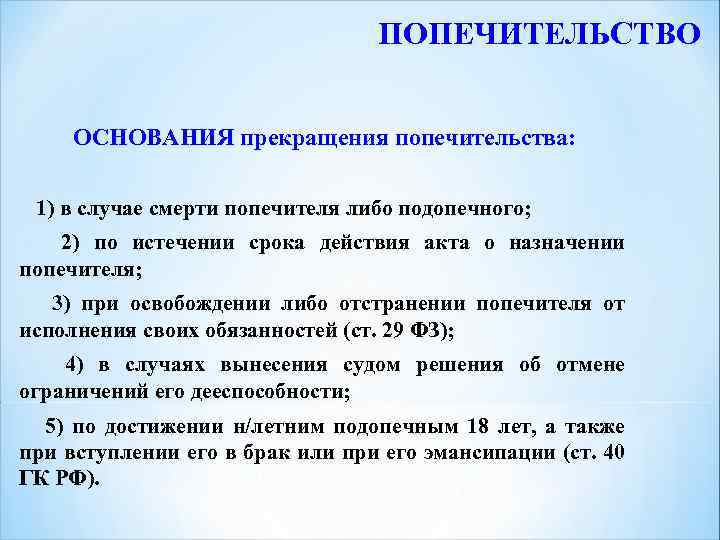 ПОПЕЧИТЕЛЬСТВО

ОСНОВАНИЯ прекращения попечительства:

1) в случае смерти попечителя либо подопечного;

2) по истечении срока действия акта о назначении попечителя;

3) при освобождении либо отстранении попечителя от исполнения своих обязанностей (ст. 29 ФЗ);

4) в случаях вынесения судом решения об отмене ограничений его дееспособности;

5) по достижении н/летним подопечным 18 лет, а также при вступлении его в брак или при его эмансипации (ст. 40 ГК РФ).